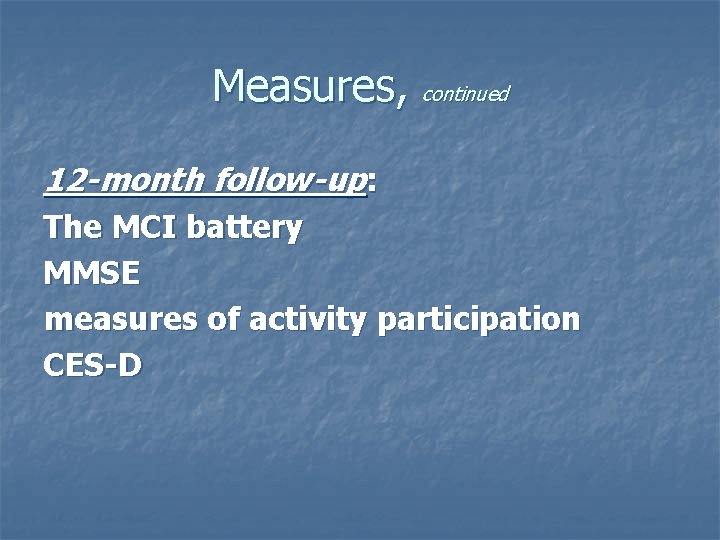 Measures, continued

12-month follow-up:
The MCI battery
MMSE
measures of activity participation
CES-D